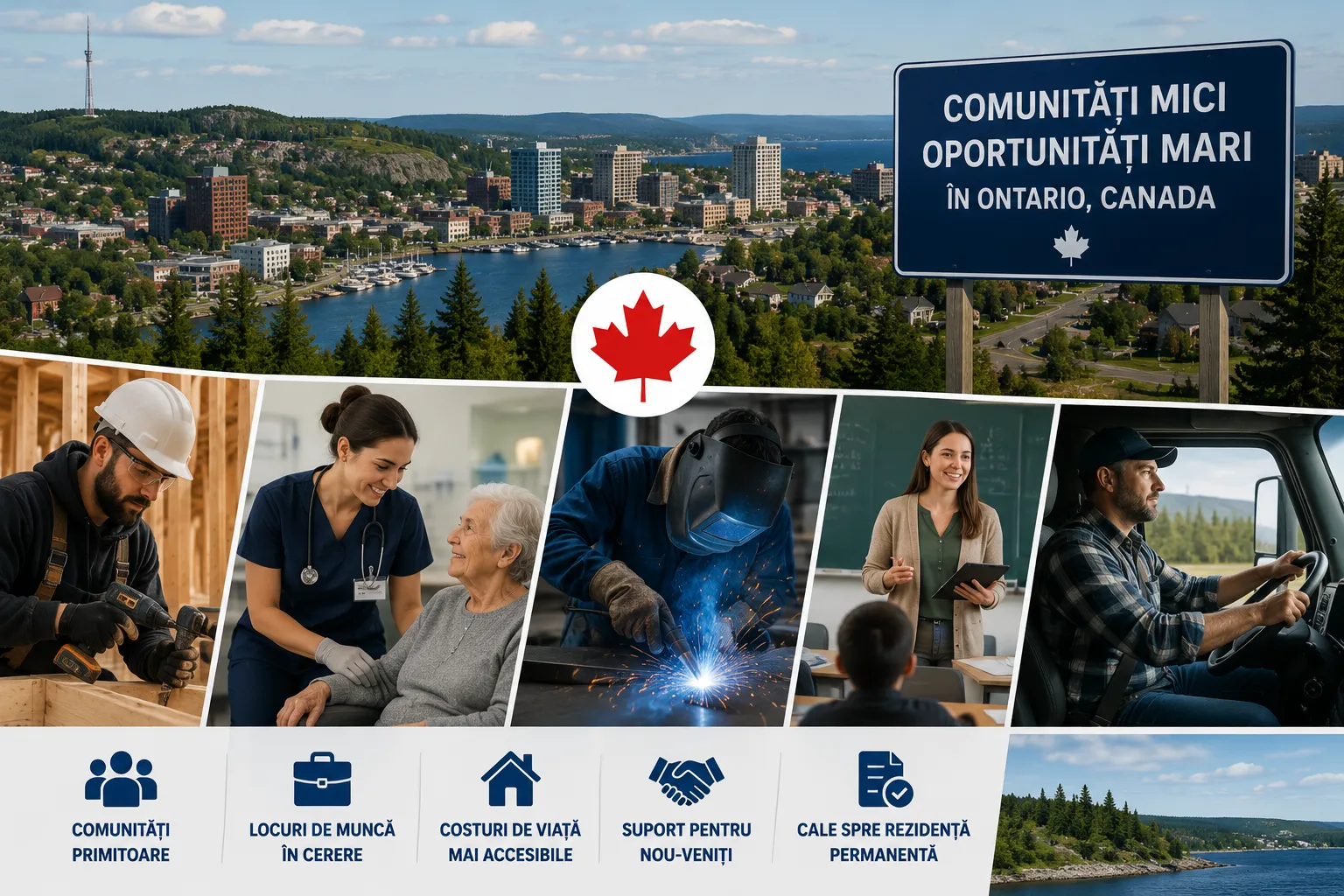 COMUNITĂȚI MICI
OPORTUNITĂȚI MARI
ÎN ONTARIO, CANADA

COMUNITĂȚI PRIMITOARE

LOCURI DE MUNCĂ ÎN CERERE

COSTURI DE VIAȚĂ MAI ACCESIBILE

SUPORT PENTRU NOU-VENIȚI

CALE SPRE REZIDENȚĂ PERMANENTĂ